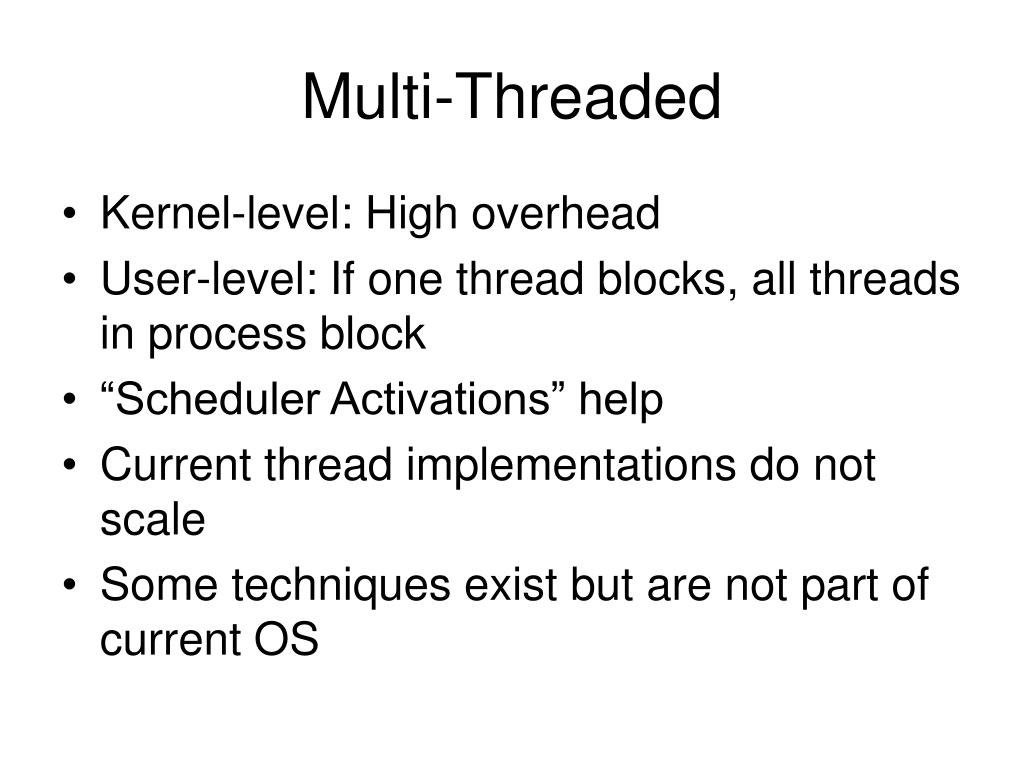 Multi-Threaded

• Kernel-level: High overhead
• User-level: If one thread blocks, all threads in process block
• “Scheduler Activations” help
• Current thread implementations do not scale
• Some techniques exist but are not part of current OS